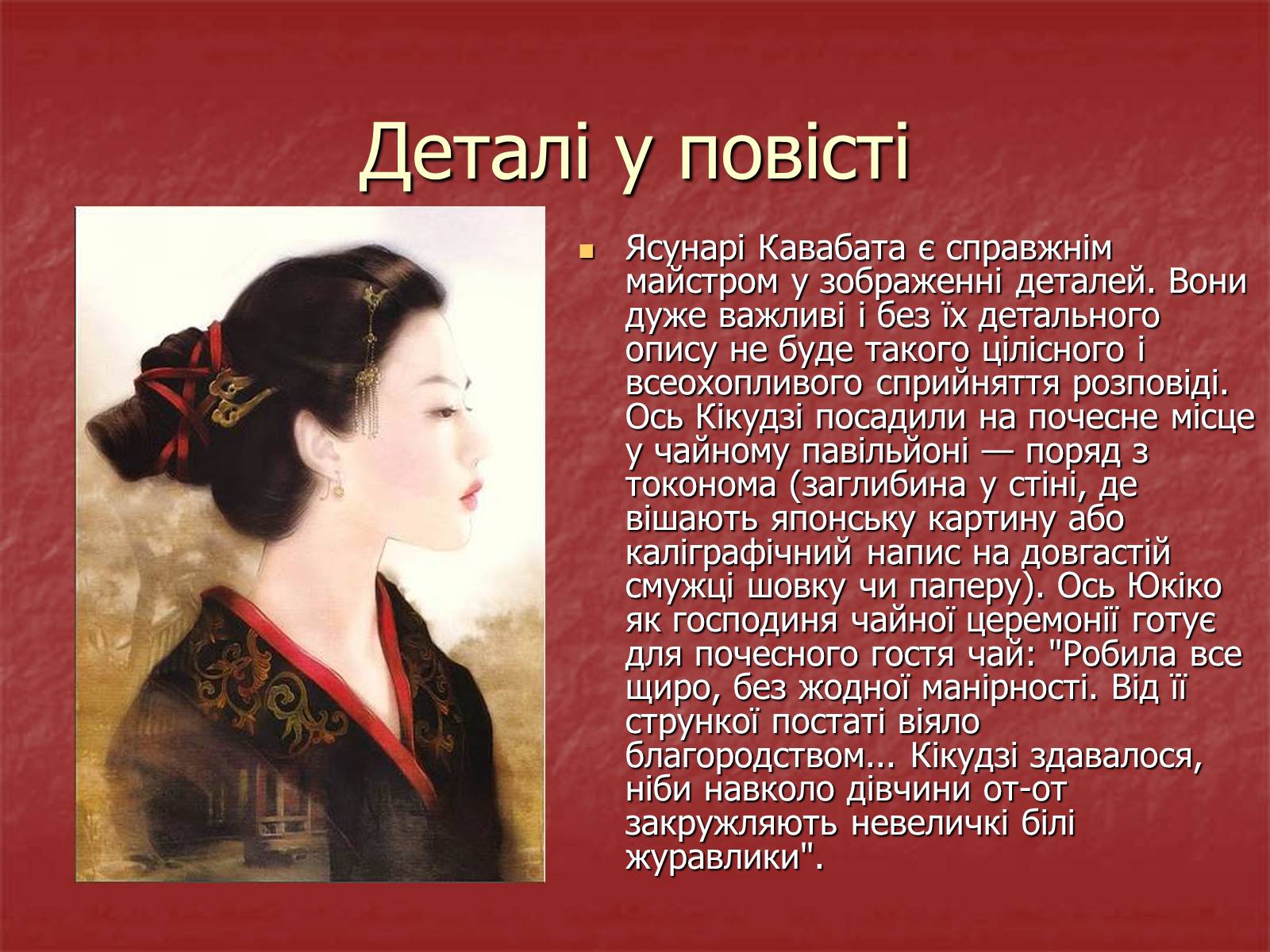 Деталі у повісті

Ясунарі Кавабата є справжнім майстром у зображенні деталей. Вони дуже важливі і без їх детального опису не буде такого цілісного і всеохопливого сприйняття розповіді. Ось Кікудзі посадили на почесне місце у чайному павільйоні — поряд з токонома (заглибина у стіні, де вішають японську картину або каліграфічний напис на довгастій смужці шовку чи паперу). Ось Юкіко як господиня чайної церемонії готує для почесного гостя чай: "Робила все щиро, без жодної манірності. Від її стрункої постаті віяло благородством... Кікудзі здавалося, ніби навколо дівчини от-от закружляють невеличкі білі журавлики".